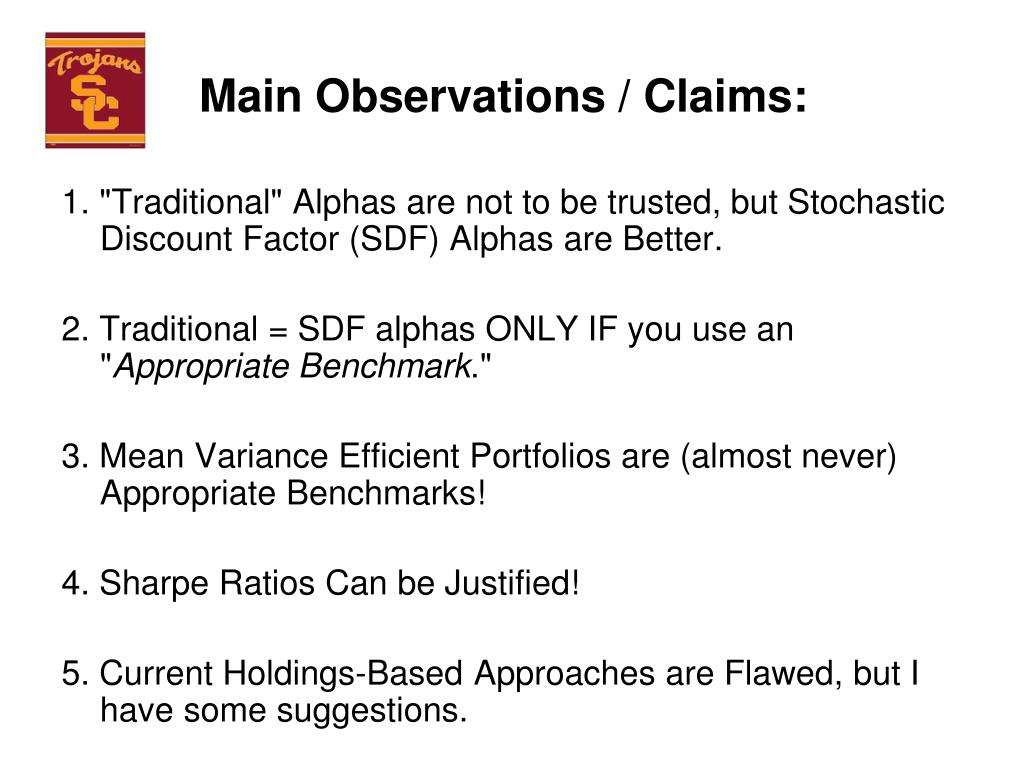 Trojans
SC

Main Observations / Claims:

1. "Traditional" Alphas are not to be trusted, but Stochastic Discount Factor (SDF) Alphas are Better.

2. Traditional = SDF alphas ONLY IF you use an "Appropriate Benchmark."

3. Mean Variance Efficient Portfolios are (almost never) Appropriate Benchmarks!

4. Sharpe Ratios Can be Justified!

5. Current Holdings-Based Approaches are Flawed, but I have some suggestions.